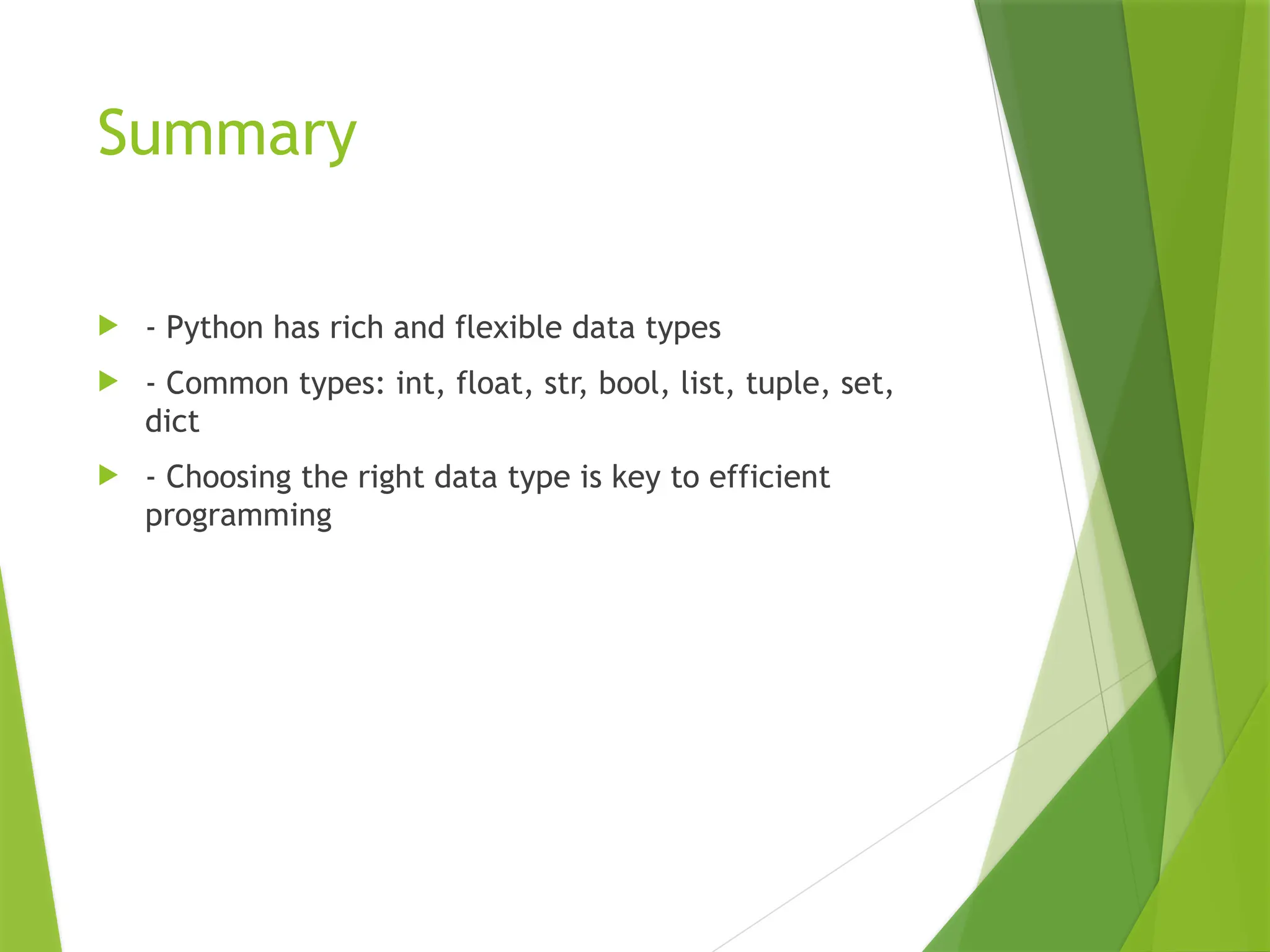 Summary

- Python has rich and flexible data types

- Common types: int, float, str, bool, list, tuple, set, dict

- Choosing the right data type is key to efficient programming